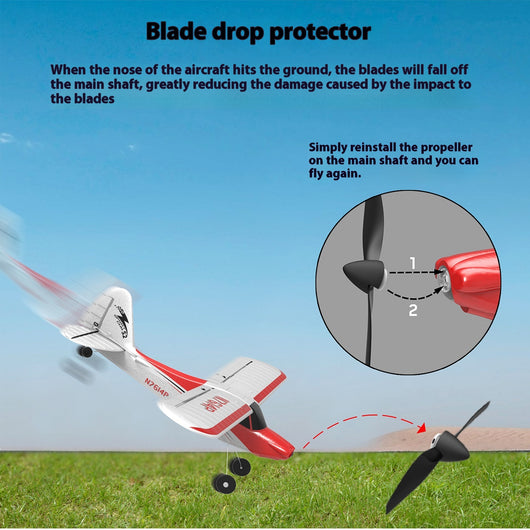 Blade drop protector

When the nose of the aircraft hits the ground, the blades will fall off the main shaft, greatly reducing the damage caused by the impact to the blades

Simply reinstall the propeller on the main shaft and you can fly again.

1

2

N2614P